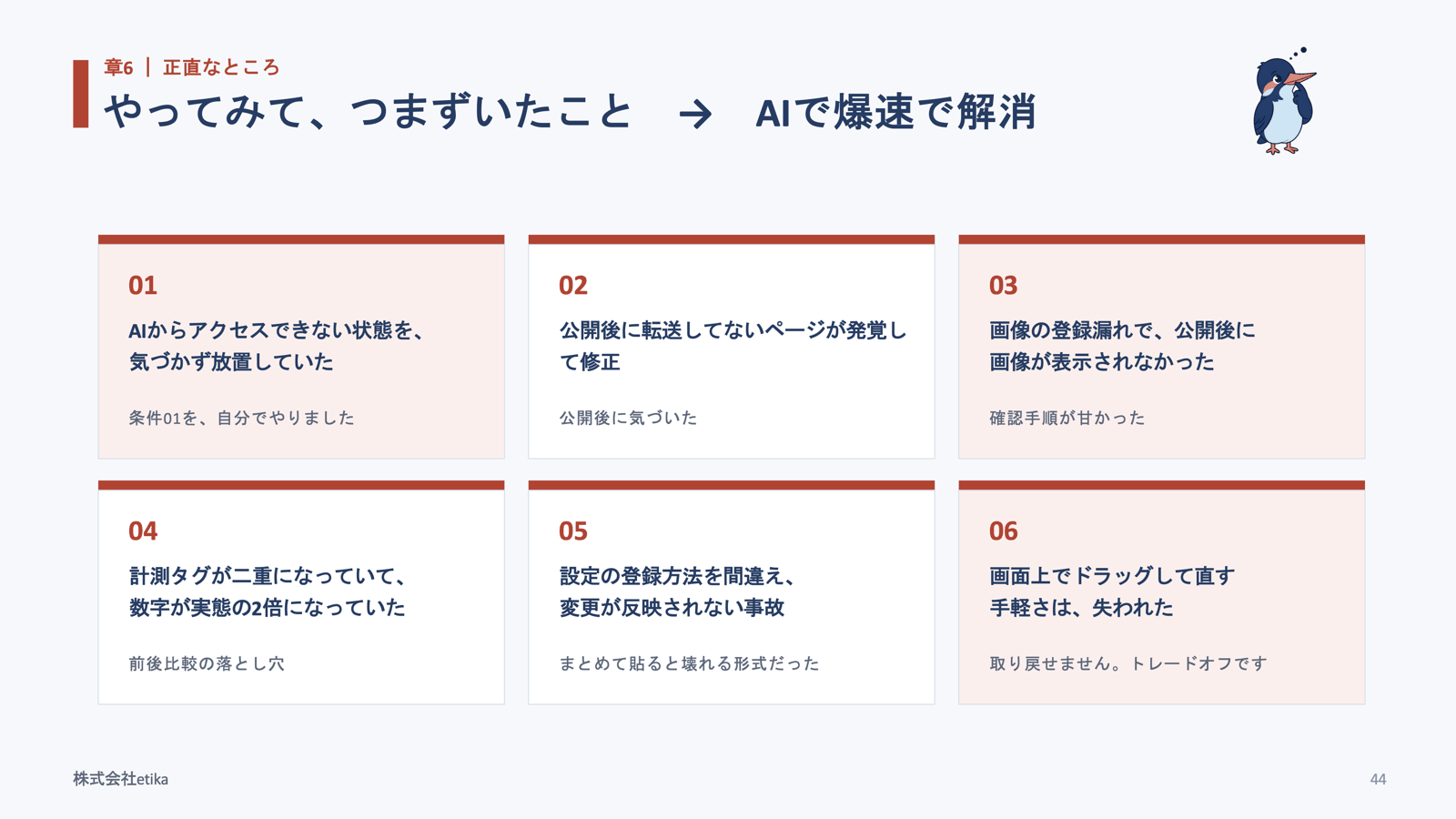 章6 | 正直なところ

やってみて、つまずいたこと → AIで爆速で解消

01

AIからアクセスできない状態を、気づかず放置していた

条件01を、自分でやりました

02

公開後に転送してないページが発覚して修正

公開後に気づいた

03

画像の登録漏れで、公開後に画像が表示されなかった

確認手順が甘かった

04

計測タグが二重になっていて、数字が実態の2倍になっていた

前後比較の落とし穴

05

設定の登録方法を間違え、変更が反映されない事故

まとめて貼ると壊れる形式だった

06

画面上でドラッグして直す手軽さは、失われた

取り戻せません。トレードオフです

株式会社etika

44